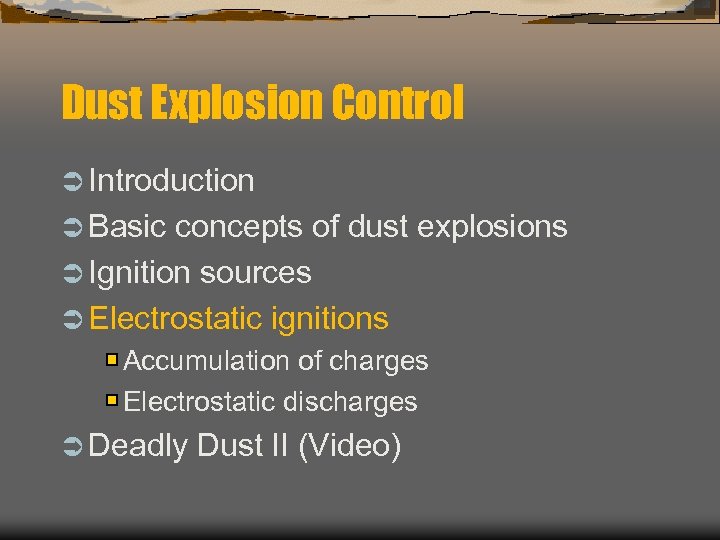 Dust Explosion Control

Introduction
Basic concepts of dust explosions
Ignition sources
Electrostatic ignitions
Accumulation of charges
Electrostatic discharges
Deadly Dust II (Video)